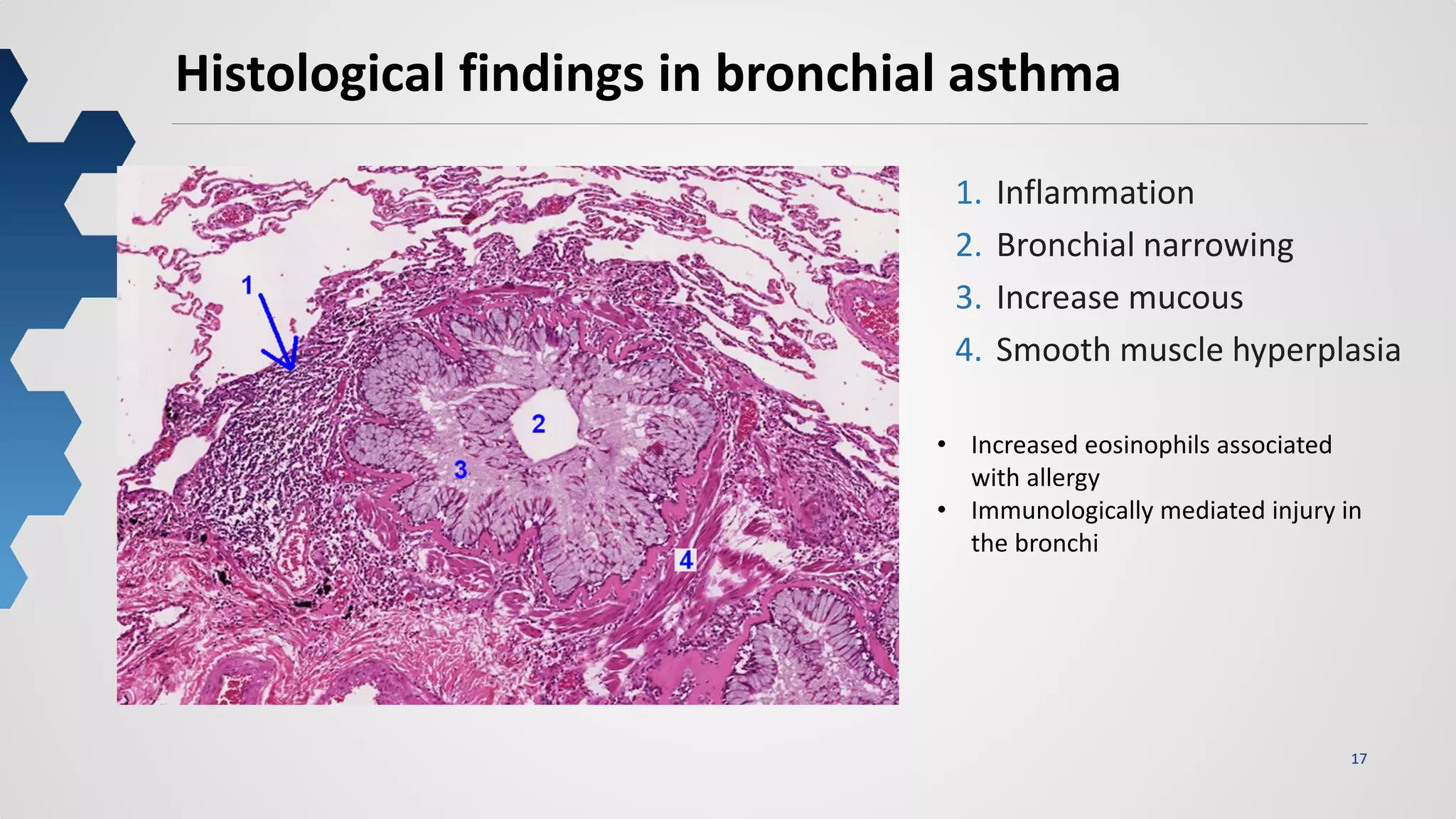 Histological findings in bronchial asthma

1
2
3
4

1. Inflammation
2. Bronchial narrowing
3. Increase mucous
4. Smooth muscle hyperplasia

• Increased eosinophils associated with allergy
• Immunologically mediated injury in the bronchi

17